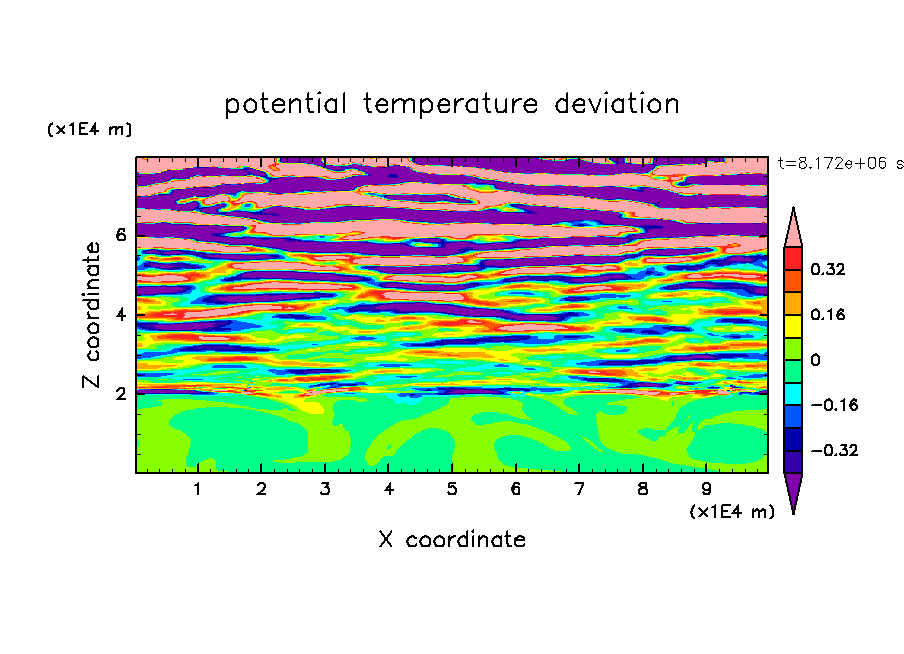 potential temperature deviation

(x1E4 m)

t=8.172e+06 s

Z coordinate

6
4
2

0.32
0.16
0
−0.16
−0.32

1 2 3 4 5 6 7 8 9

(x1E4 m)

X coordinate